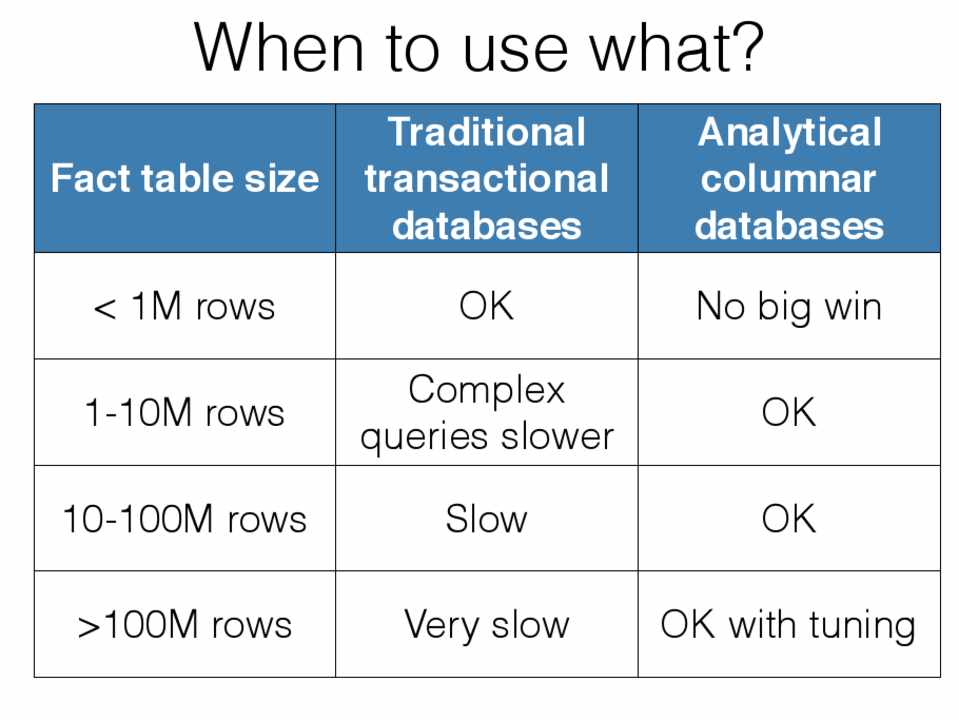 When to use what?

| Fact table size | Traditional transactional databases | Analytical columnar databases |
|---|---|---|
| < 1M rows | OK | No big win |
| 1-10M rows | Complex queries slower | OK |
| 10-100M rows | Slow | OK |
| >100M rows | Very slow | OK with tuning |